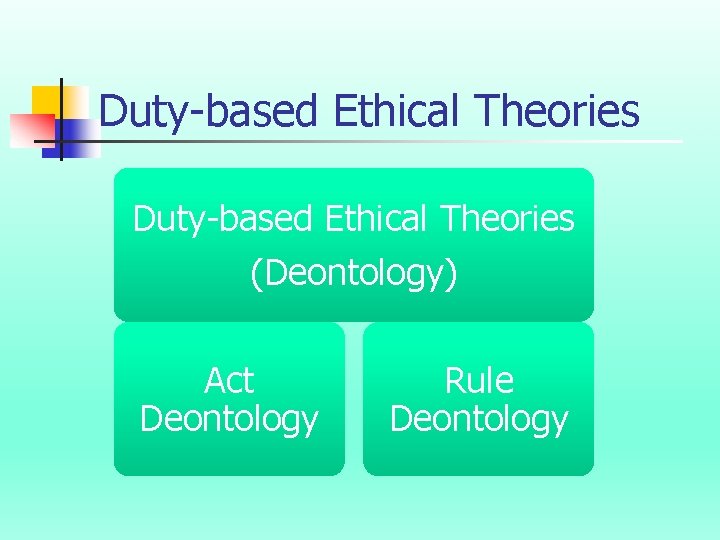 Duty-based Ethical Theories

Duty-based Ethical Theories (Deontology)

Act Deontology

Rule Deontology